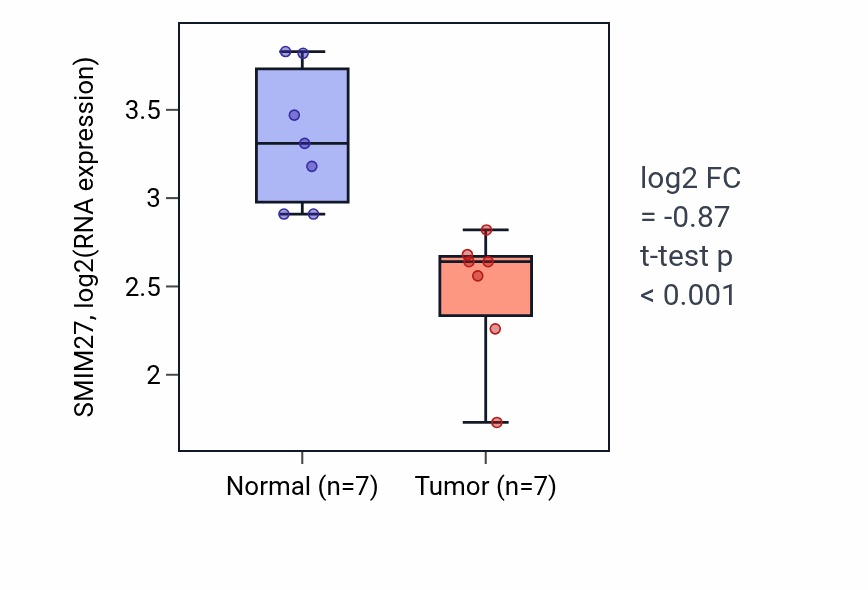 SMIM27, log2(RNA expression)

3.5
3
2.5
2

Normal (n=7)
Tumor (n=7)

log2 FC
= -0.87
t-test p
< 0.001